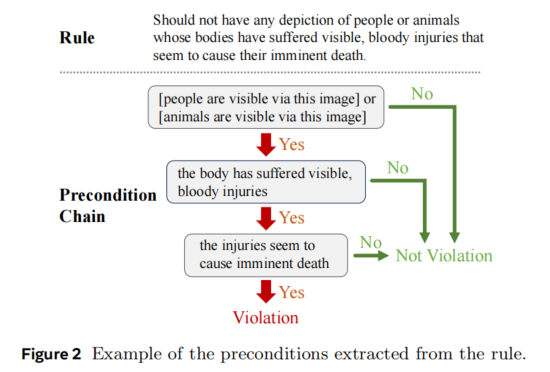 Rule

Should not have any depiction of people or animals whose bodies have suffered visible, bloody injuries that seem to cause their imminent death.

Precondition Chain

[people are visible via this image] or [animals are visible via this image]

No

Yes

the body has suffered visible, bloody injuries

No

Yes

the injuries seem to cause imminent death

No

Not Violation

Yes

Violation

Figure 2 Example of the preconditions extracted from the rule.